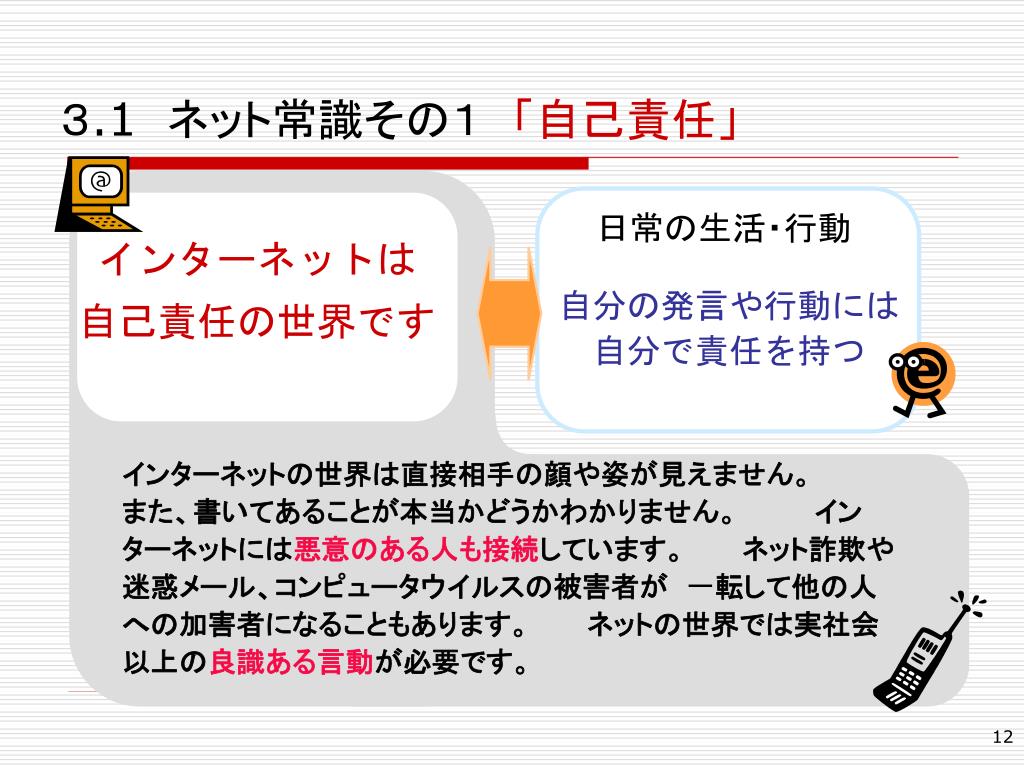 3.1 ネット常識その1 「自己責任」

@

インターネットは
自己責任の世界です

日常の生活・行動

自分の発言や行動には
自分で責任を持つ

インターネットの世界は直接相手の顔や姿が見えません。また、書いてあることが本当かどうかわかりません。 インターネットには悪意のある人も接続しています。 ネット詐欺や迷惑メール、コンピュータウイルスの被害者が 一転して他の人への加害者になることもあります。 ネットの世界では実社会以上の良識ある言動が必要です。

12